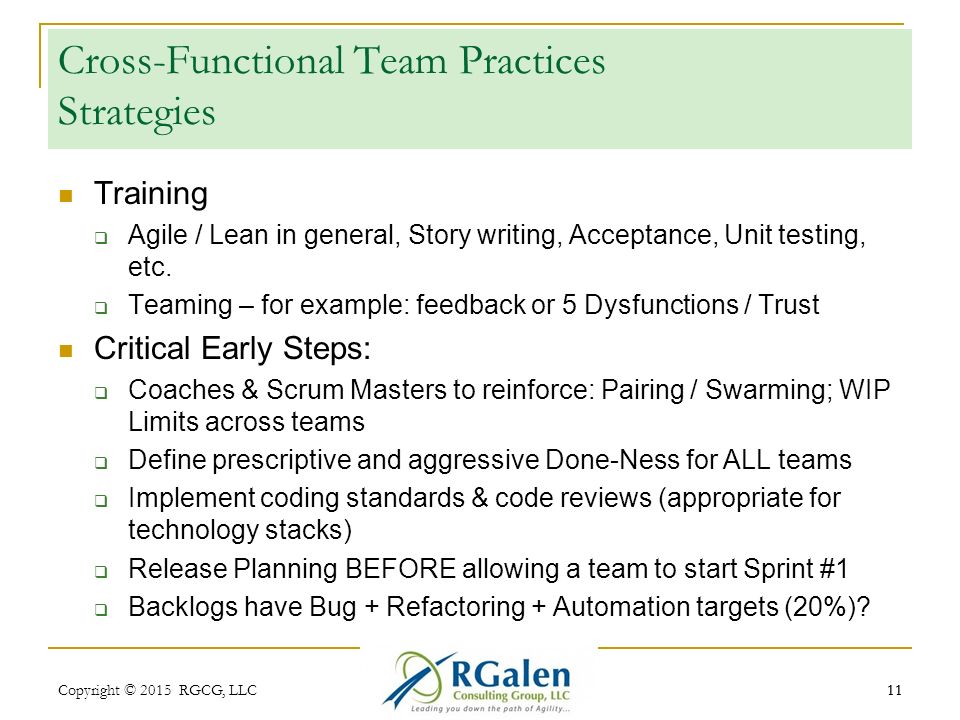 Cross-Functional Team Practices
Strategies

Training

Agile / Lean in general, Story writing, Acceptance, Unit testing, etc.

Teaming – for example: feedback or 5 Dysfunctions / Trust

Critical Early Steps:

Coaches & Scrum Masters to reinforce: Pairing / Swarming; WIP Limits across teams

Define prescriptive and aggressive Done-Ness for ALL teams

Implement coding standards & code reviews (appropriate for technology stacks)

Release Planning BEFORE allowing a team to start Sprint #1

Backlogs have Bug + Refactoring + Automation targets (20%)?

Copyright © 2015 RGCG, LLC

RGalen
Consulting Group, LLC
Leading you down the path of Agility...

11